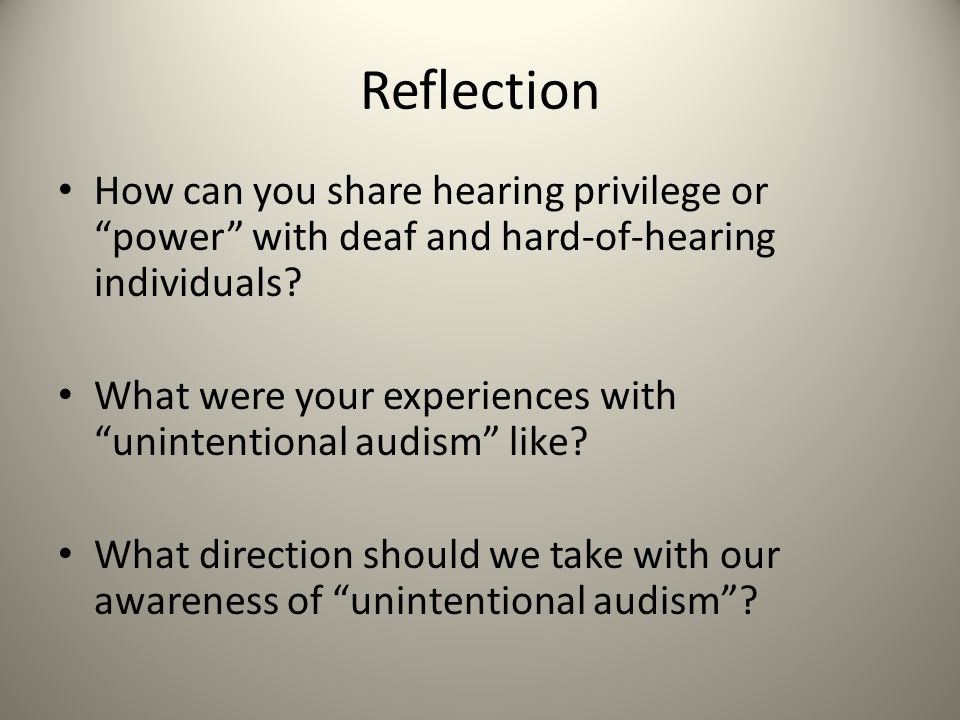 Reflection

• How can you share hearing privilege or “power” with deaf and hard-of-hearing individuals?

• What were your experiences with “unintentional audism” like?

• What direction should we take with our awareness of “unintentional audism”?